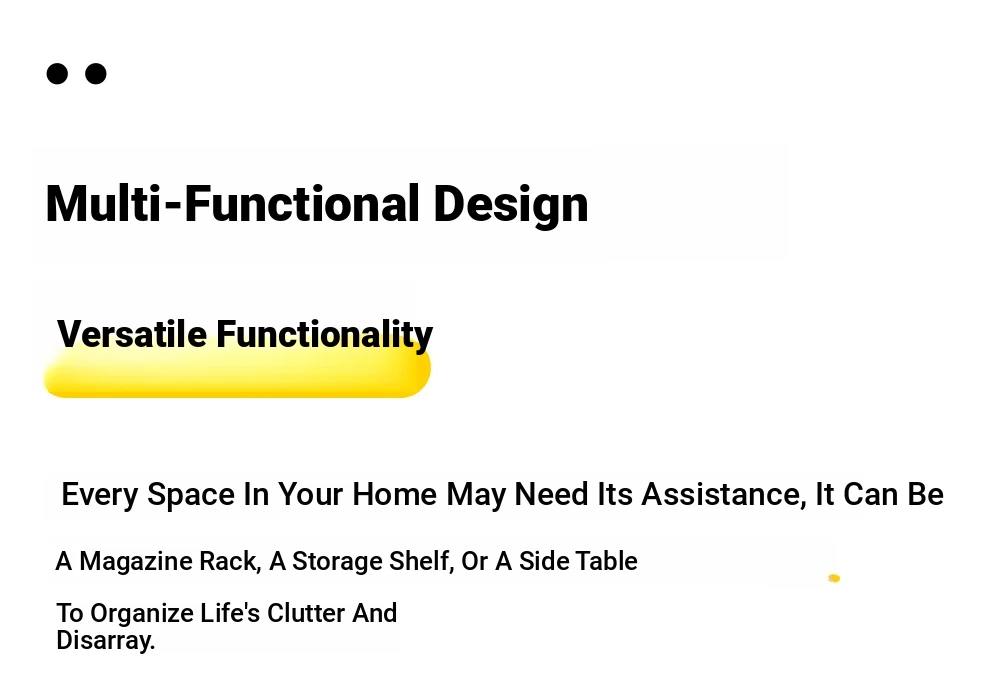 Multi-Functional Design

Versatile Functionality

Every Space In Your Home May Need Its Assistance, It Can Be

A Magazine Rack, A Storage Shelf, Or A Side Table

To Organize Life's Clutter And Disarray.